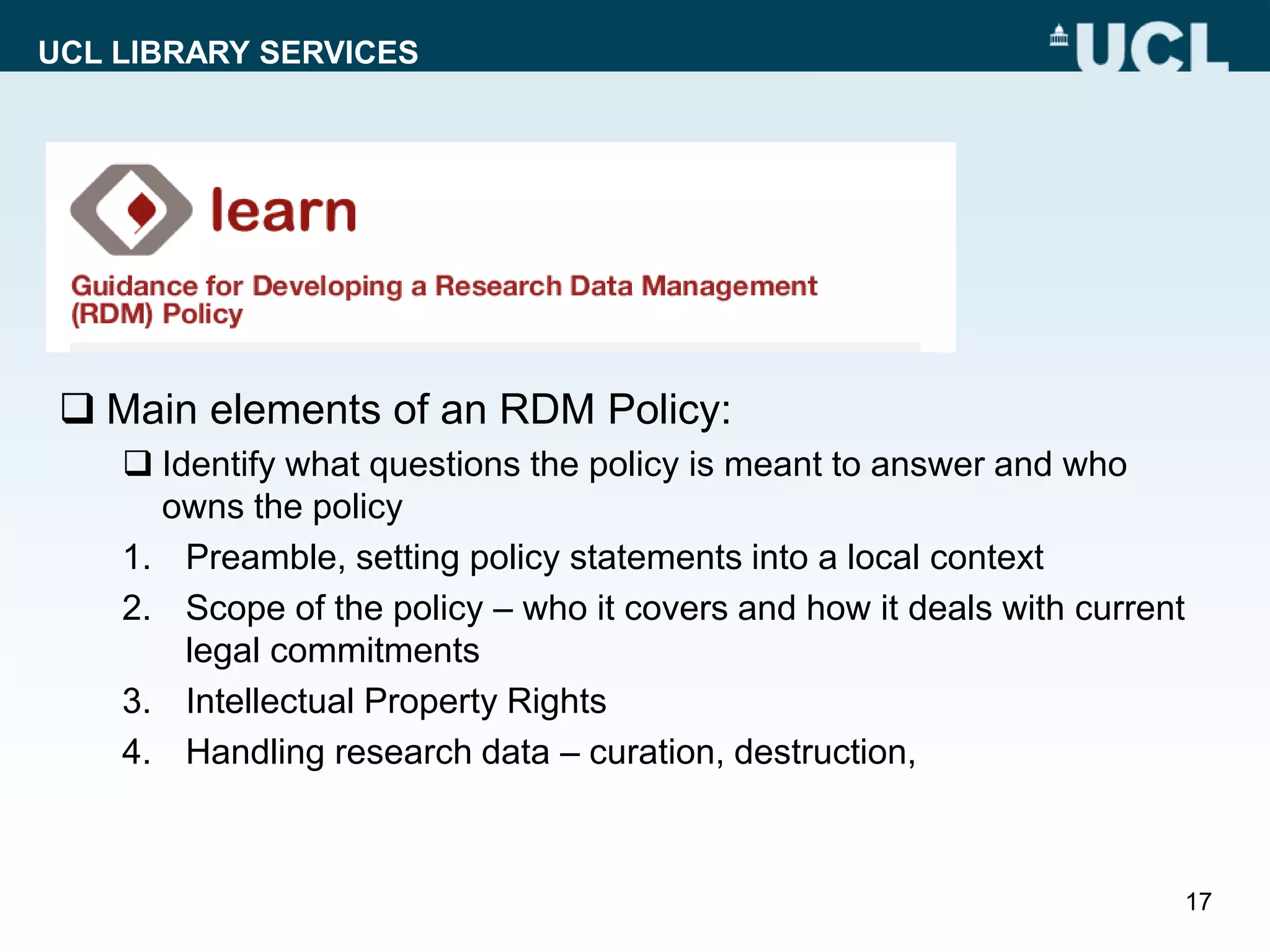 UCL LIBRARY SERVICES

UCL

learn

Guidance for Developing a Research Data Management (RDM) Policy

❑ Main elements of an RDM Policy:

❑ Identify what questions the policy is meant to answer and who owns the policy

1. Preamble, setting policy statements into a local context
2. Scope of the policy – who it covers and how it deals with current legal commitments
3. Intellectual Property Rights
4. Handling research data – curation, destruction,

17